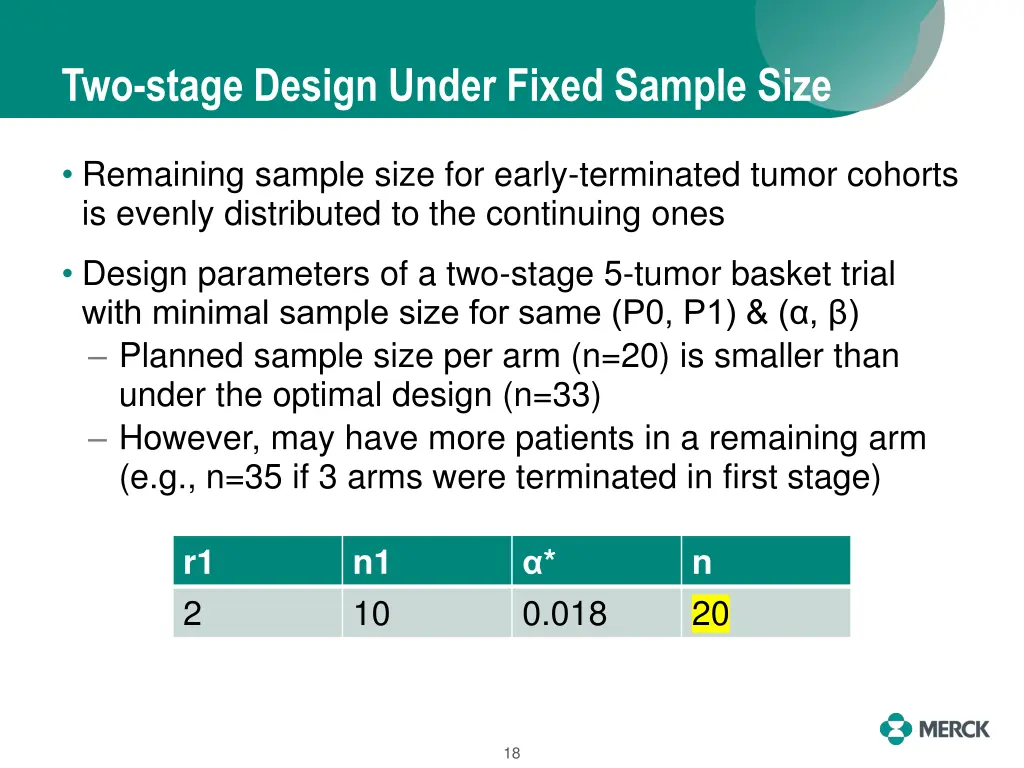 Two-stage Design Under Fixed Sample Size

• Remaining sample size for early-terminated tumor cohorts is evenly distributed to the continuing ones

• Design parameters of a two-stage 5-tumor basket trial with minimal sample size for same (P0, P1) & (α, β)
– Planned sample size per arm (n=20) is smaller than under the optimal design (n=33)
– However, may have more patients in a remaining arm (e.g., n=35 if 3 arms were terminated in first stage)

| r1 | n1 | α* | n |
|---|---|---|---|
| 2 | 10 | 0.018 | 20 |

MERCK

18